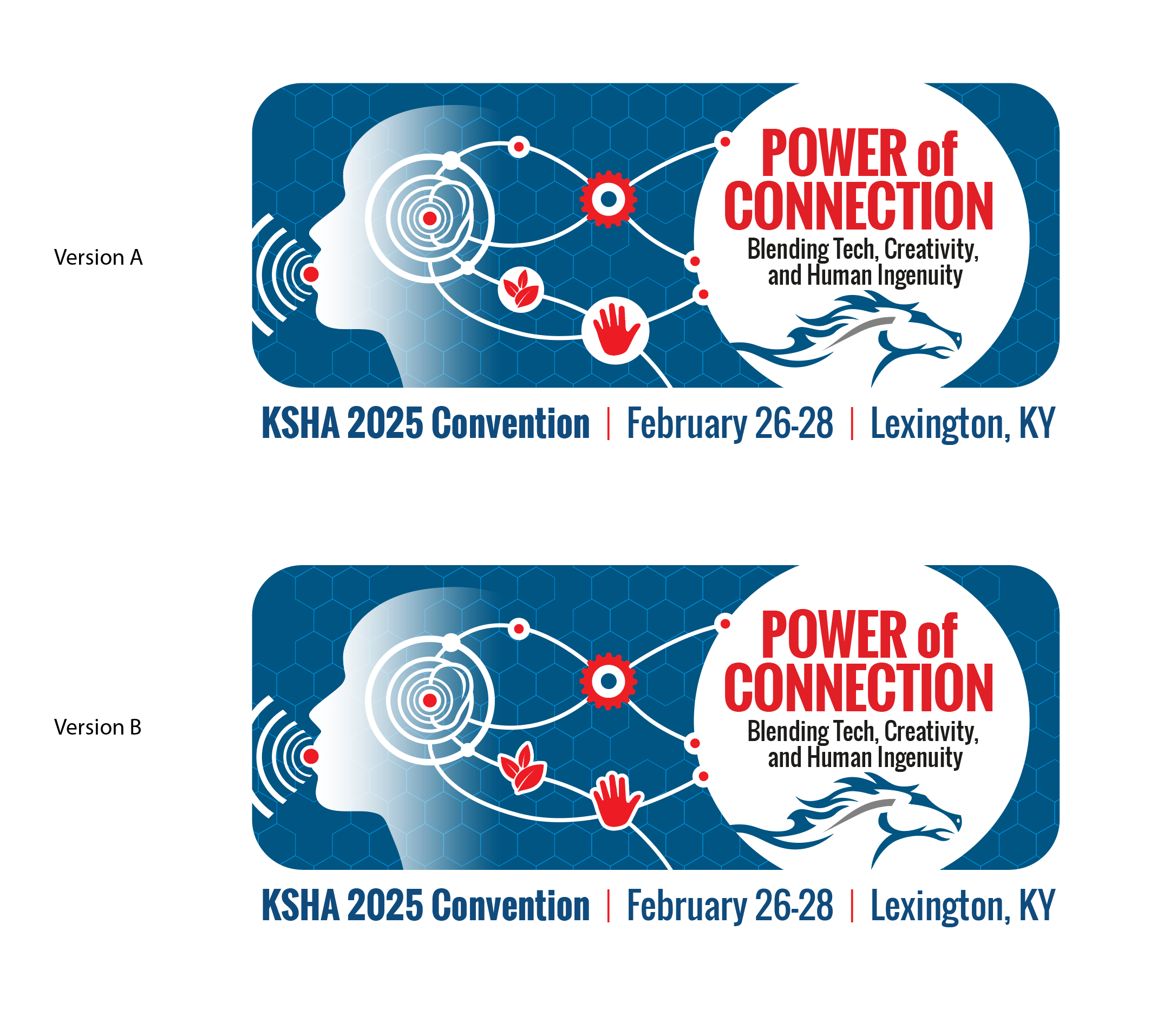 Version A

POWER of CONNECTION
Blending Tech, Creativity, and Human Ingenuity

KSHA 2025 Convention | February 26-28 | Lexington, KY

Version B

POWER of CONNECTION
Blending Tech, Creativity, and Human Ingenuity

KSHA 2025 Convention | February 26-28 | Lexington, KY